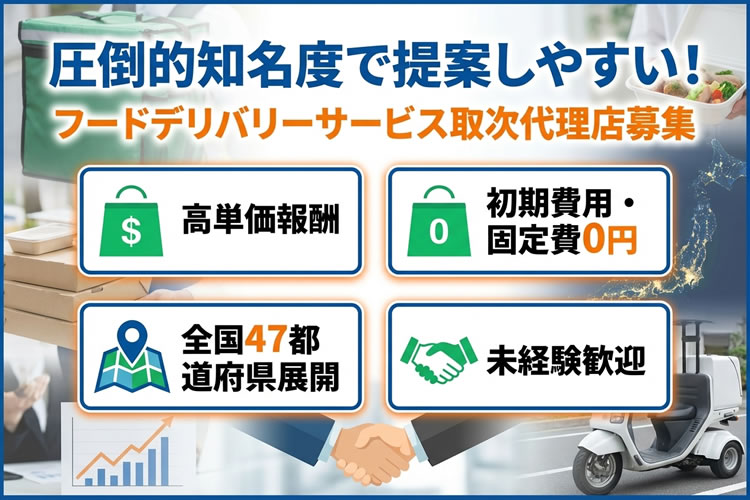 圧倒的知名度で提案しやすい！
フードデリバリーサービス取次代理店募集

$
高単価報酬

0
初期費用・固定費0円

全国47都道府県展開

未経験歓迎